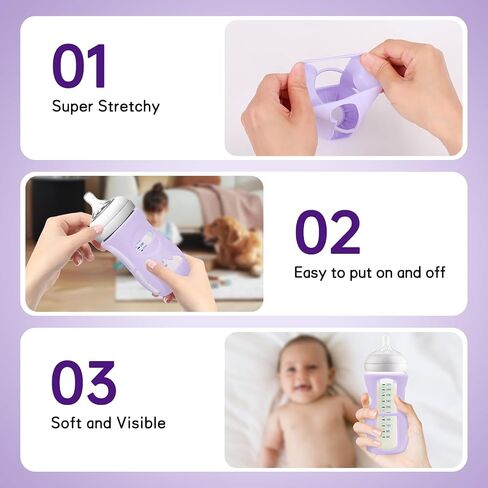 01
Super Stretchy

02
Easy to put on and off

03
Soft and Visible